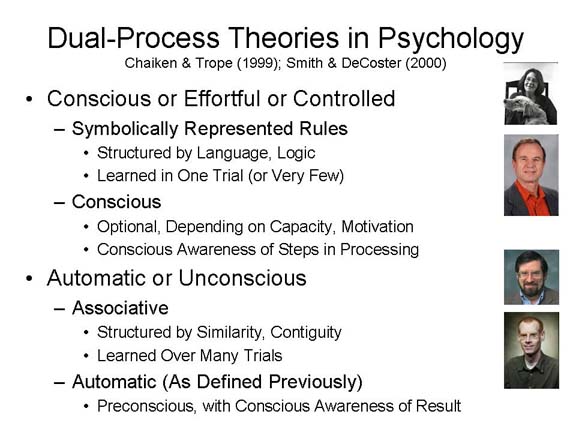 Dual-Process Theories in Psychology
Chaiken & Trope (1999); Smith & DeCoster (2000)

• Conscious or Effortful or Controlled
– Symbolically Represented Rules
• Structured by Language, Logic
• Learned in One Trial (or Very Few)
– Conscious
• Optional, Depending on Capacity, Motivation
• Conscious Awareness of Steps in Processing

• Automatic or Unconscious
– Associative
• Structured by Similarity, Contiguity
• Learned Over Many Trials
– Automatic (As Defined Previously)
• Preconscious, with Conscious Awareness of Result